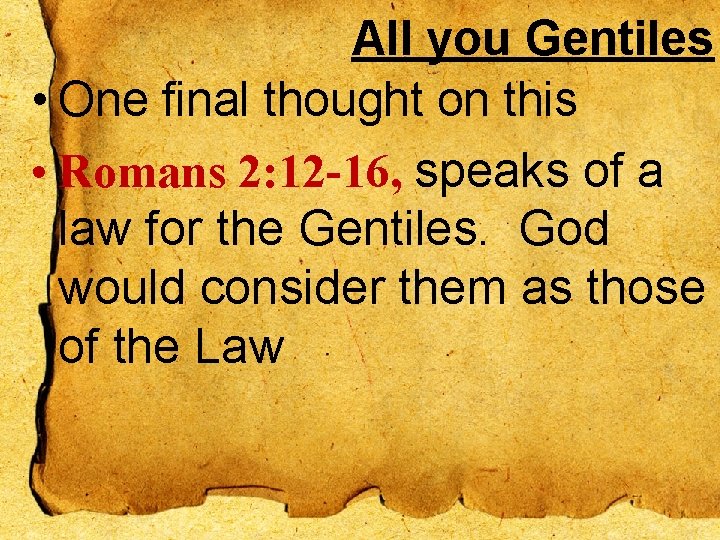 All you Gentiles

• One final thought on this

• Romans 2:12-16, speaks of a law for the Gentiles.  God would consider them as those of the Law